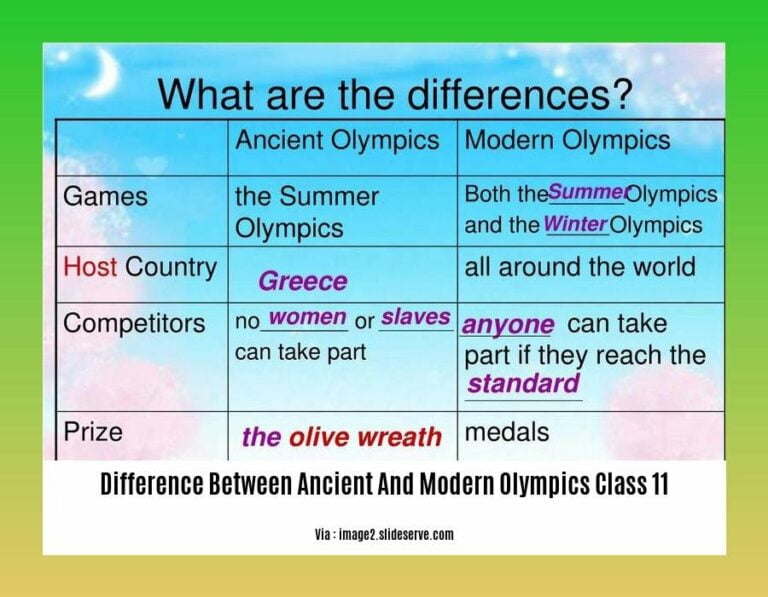 What are the differences?

| | Ancient Olympics | Modern Olympics |
|---|---|---|
| Games | the Summer Olympics | Both the Summer Olympics and the Winter Olympics |
| Host Country | Greece | all around the world |
| Competitors | no women or slaves can take part | anyone can take part if they reach the standard |
| Prize | the olive wreath | medals |

Difference Between Ancient And Modern Olympics Class 11

Via : image2.slideserve.com